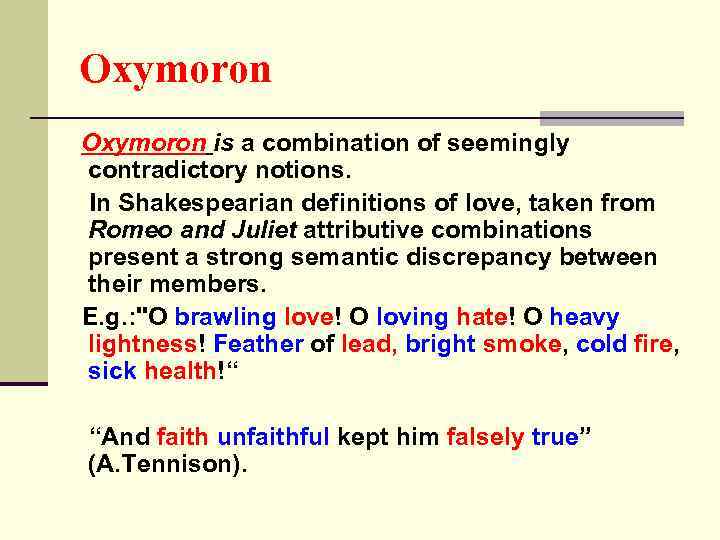 Oxymoron

Oxymoron is a combination of seemingly contradictory notions.

In Shakespearian definitions of love, taken from Romeo and Juliet attributive combinations present a strong semantic discrepancy between their members.

E.g.:"O brawling love! O loving hate! O heavy lightness! Feather of lead, bright smoke, cold fire, sick health!“

“And faith unfaithful kept him falsely true” (A.Tennison).